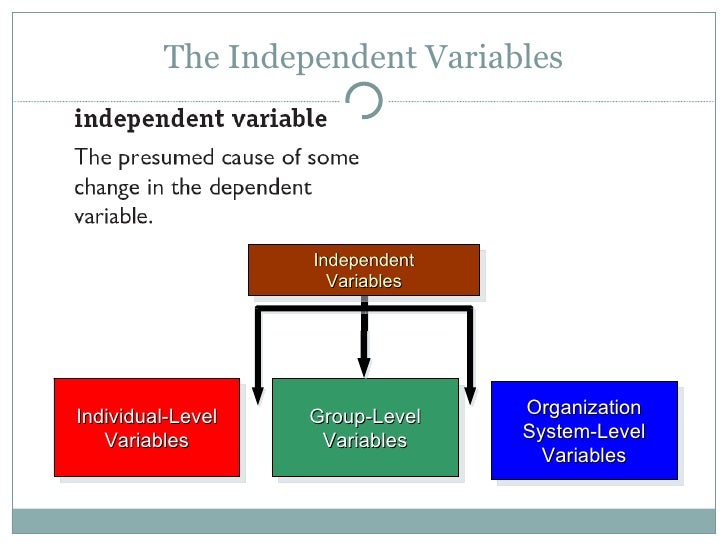 The Independent Variables

independent variable

The presumed cause of some change in the dependent variable.

Independent Variables

Individual-Level Variables

Group-Level Variables

Organization System-Level Variables